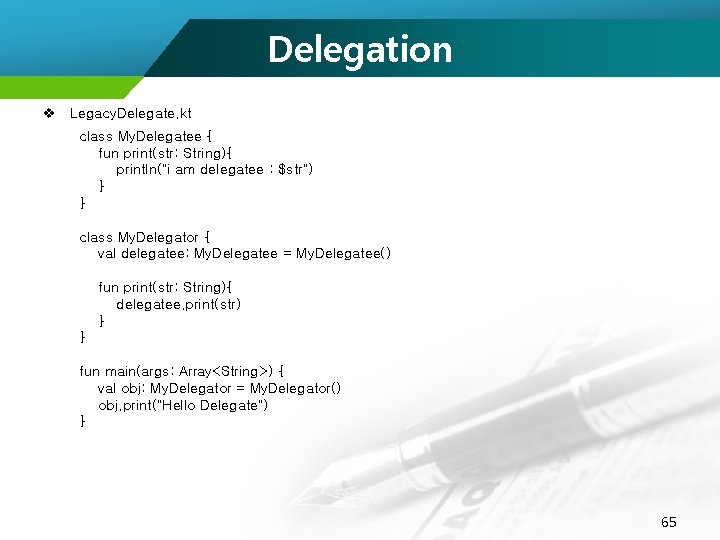 Delegation

❖ LegacyDelegate.kt

class MyDelegatee {
    fun print(str: String){
        println("i am delegatee : $str")
    }
}

class MyDelegator {
    val delegatee: MyDelegatee = MyDelegatee()

    fun print(str: String){
        delegatee.print(str)
    }
}

fun main(args: Array<String>) {
    val obj: MyDelegator = MyDelegator()
    obj.print("Hello Delegate")
}

65